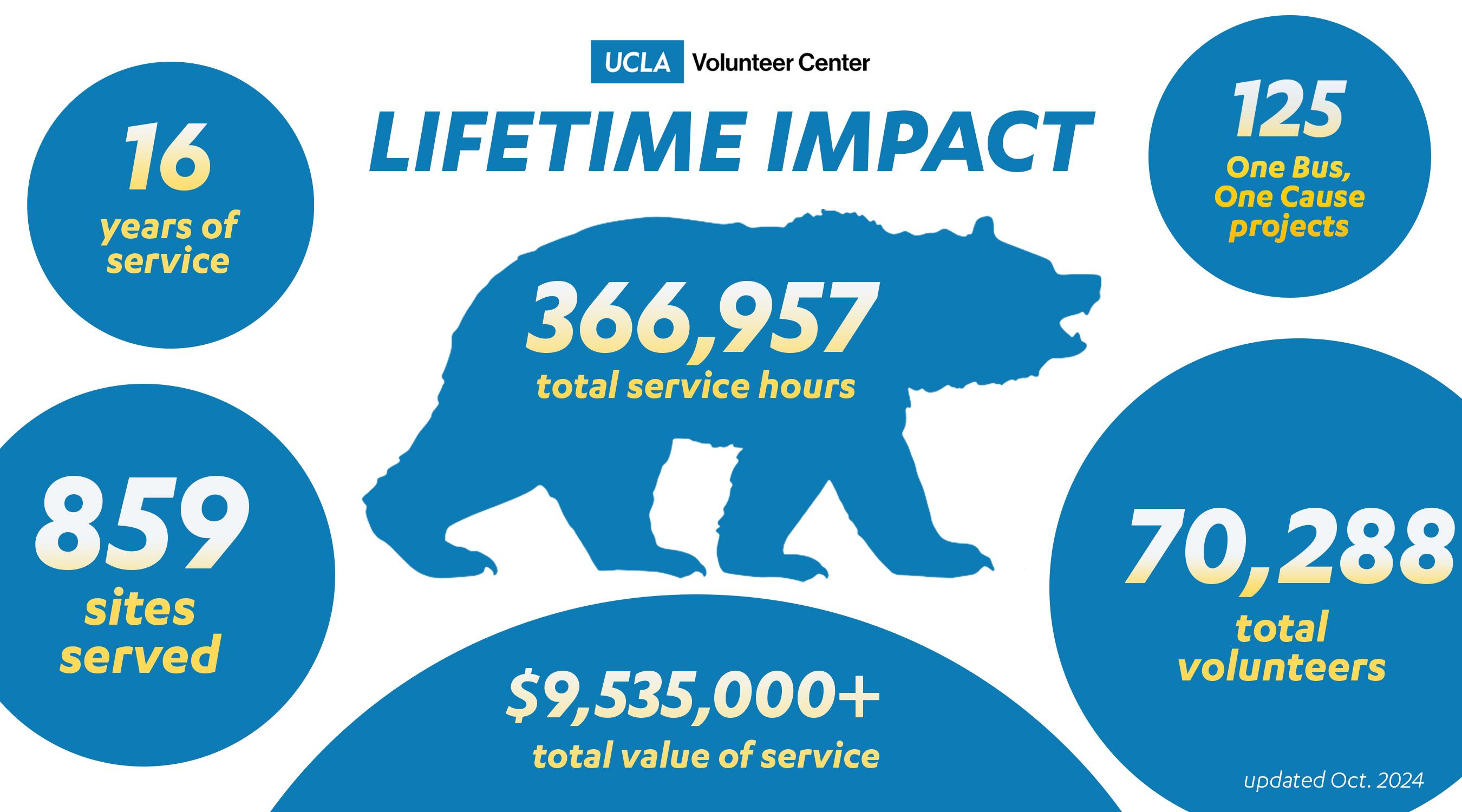 UCLA Volunteer Center

LIFETIME IMPACT

16
years of service

125
One Bus, One Cause projects

366,957
total service hours

859
sites served

70,288
total volunteers

$9,535,000+
total value of service

updated Oct. 2024